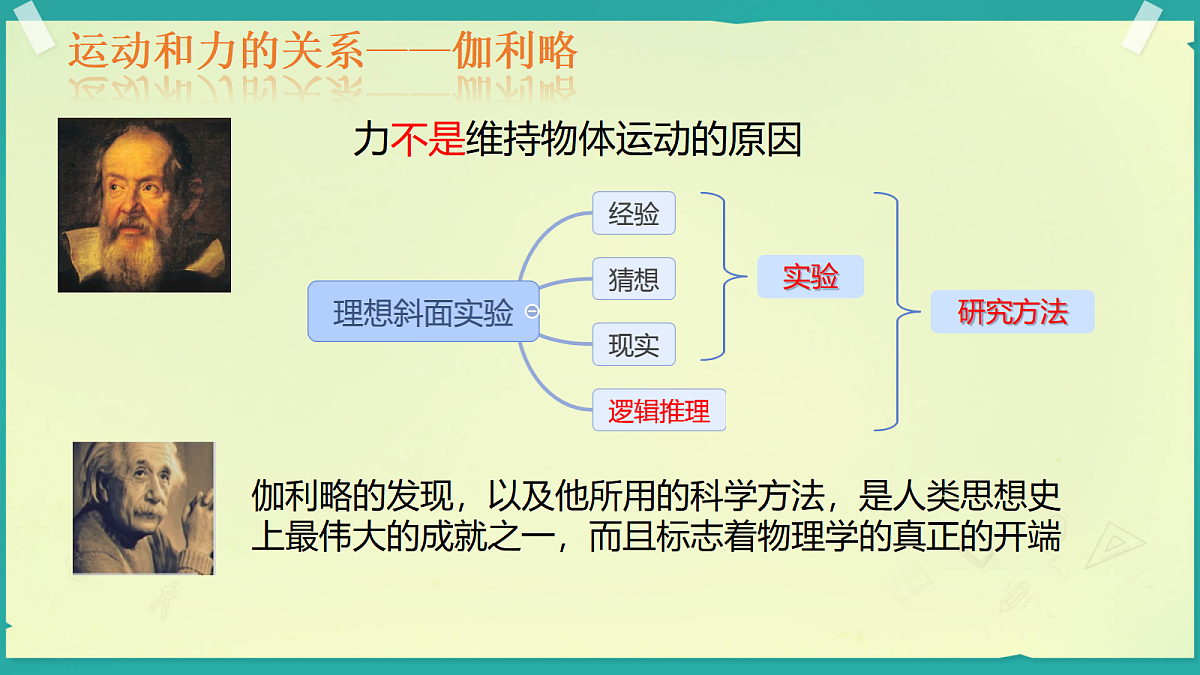 运动和力的关系——伽利略

力不是维持物体运动的原因

理想斜面实验

经验

猜想

现实

逻辑推理

实验

研究方法

伽利略的发现，以及他所用的科学方法，是人类思想史上最伟大的成就之一，而且标志着物理学的真正的开端